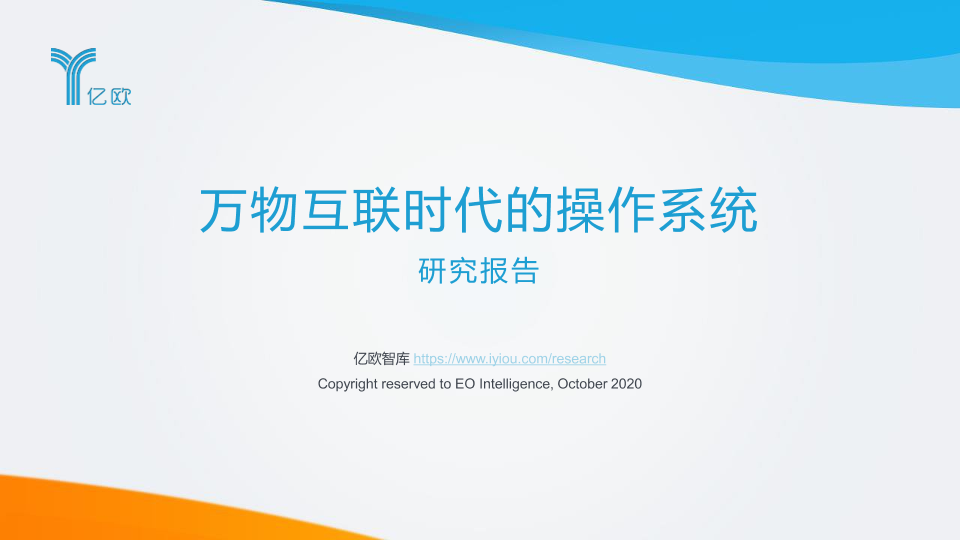 亿欧

万物互联时代的操作系统

研究报告

亿欧智库 https://www.iyiou.com/research

Copyright reserved to EO Intelligence, October 2020